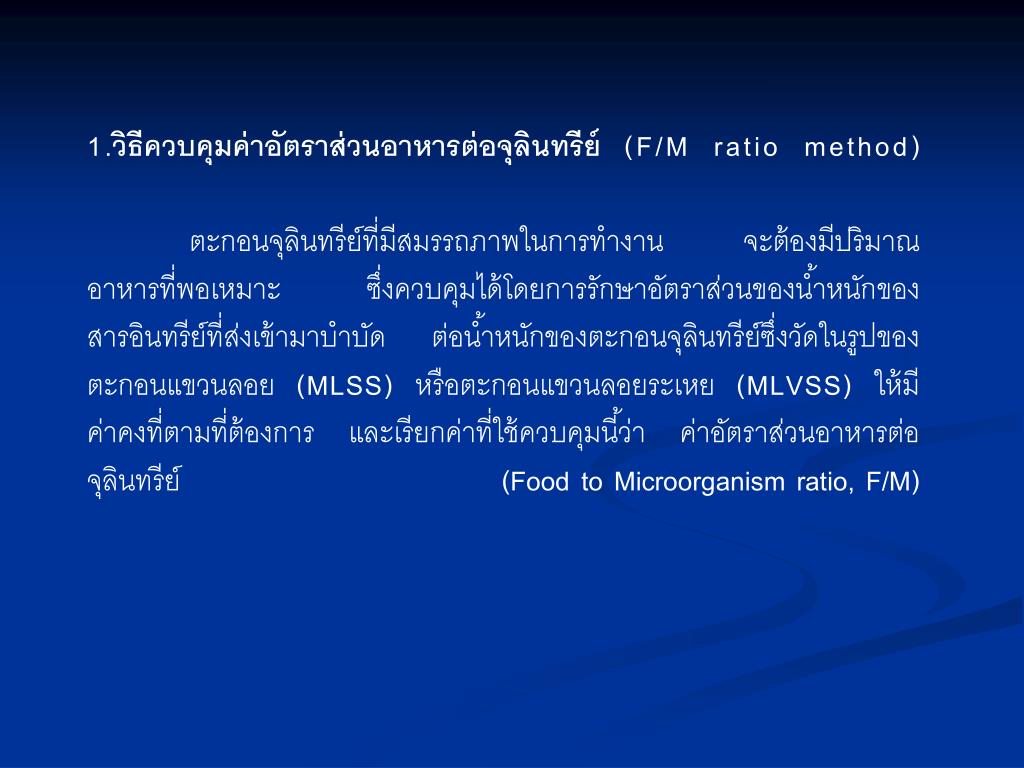 1.วิธีควบคุมค่าอัตราส่วนอาหารต่อจุลินทรีย์ (F/M ratio method)

ตะกอนจุลินทรีย์ที่มีสมรรถภาพในการทำงาน จะต้องมีปริมาณอาหารที่พอเหมาะ ซึ่งควบคุมได้โดยการรักษาอัตราส่วนของน้ำหนักของสารอินทรีย์ที่ส่งเข้ามาบำบัด ต่อน้ำหนักของตะกอนจุลินทรีย์ซึ่งวัดในรูปของตะกอนแขวนลอย (MLSS) หรือตะกอนแขวนลอยระเหย (MLVSS) ให้มีค่าคงที่ตามที่ต้องการ และเรียกค่าที่ใช้ควบคุมนี้ว่า ค่าอัตราส่วนอาหารต่อจุลินทรีย์ (Food to Microorganism ratio, F/M)